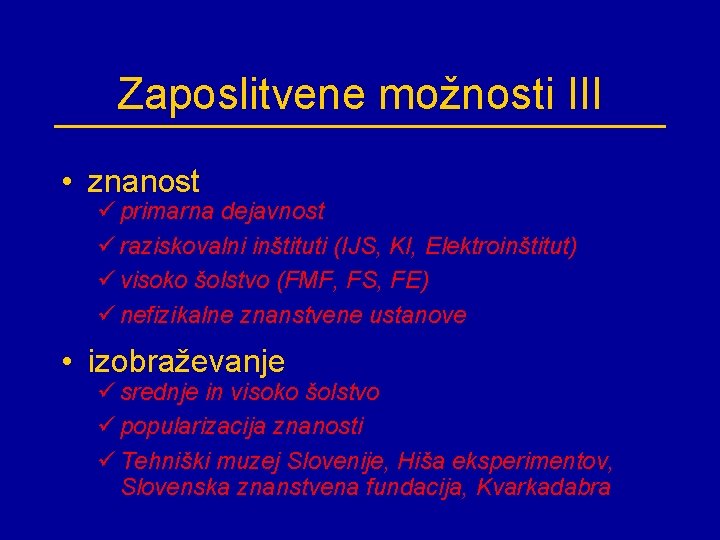 Zaposlitvene možnosti III

• znanost
✓ primarna dejavnost
✓ raziskovalni inštituti (IJS, KI, Elektroinštitut)
✓ visoko šolstvo (FMF, FS, FE)
✓ nefizikalne znanstvene ustanove

• izobraževanje
✓ srednje in visoko šolstvo
✓ popularizacija znanosti
✓ Tehniški muzej Slovenije, Hiša eksperimentov, Slovenska znanstvena fundacija, Kvarkadabra